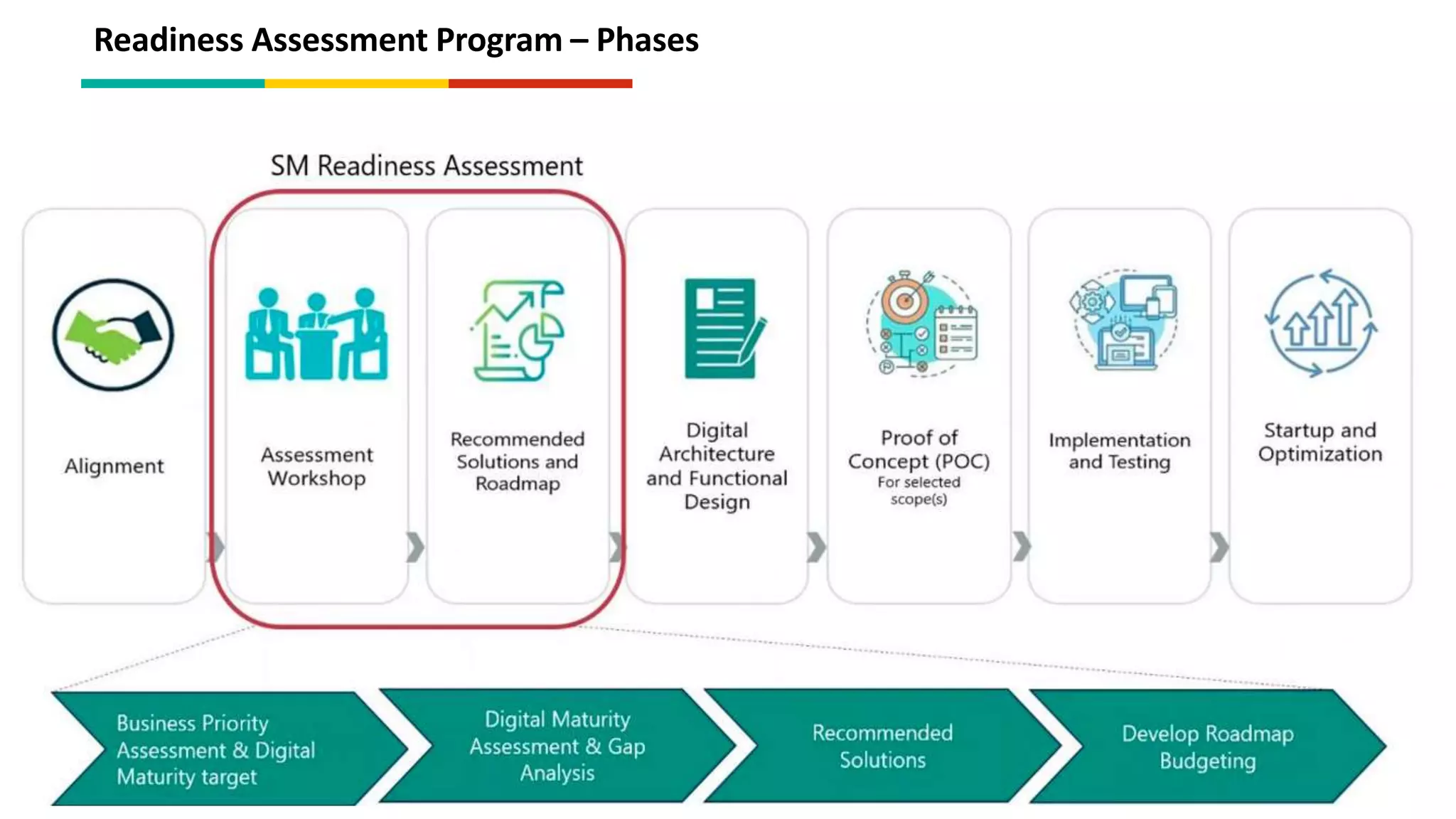 Readiness Assessment Program – Phases

SM Readiness Assessment

Alignment

Assessment Workshop

Recommended Solutions and Roadmap

Digital Architecture and Functional Design

Proof of Concept (POC)
For selected scope(s)

Implementation and Testing

Startup and Optimization

Business Priority Assessment & Digital Maturity target

Digital Maturity Assessment & Gap Analysis

Recommended Solutions

Develop Roadmap Budgeting